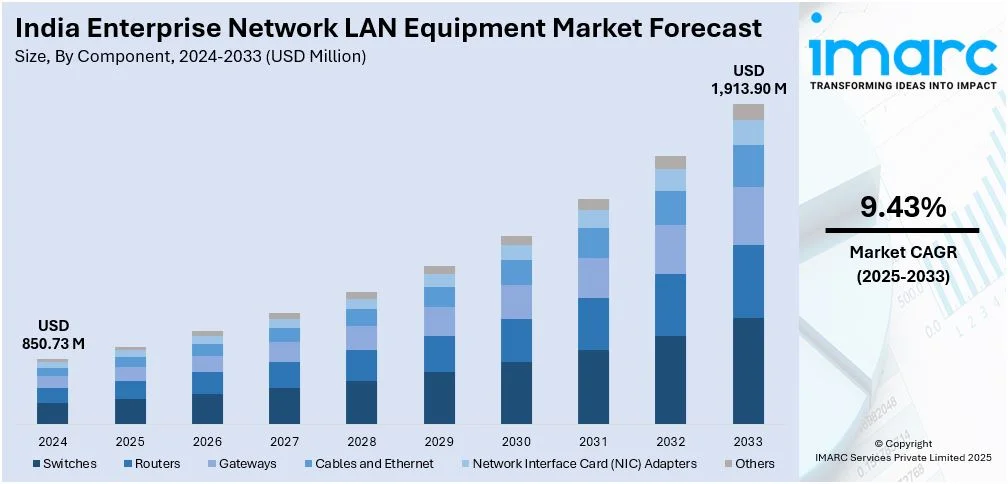 India Enterprise Network LAN Equipment Market Forecast
Size, By Component, 2024-2033 (USD Million)

USD
850.73 M

USD
1,913.90 M

2024 2025 2026 2027 2028 2029 2030 2031 2032 2033

Switches Routers Gateways Cables and Ethernet Network Interface Card (NIC) Adapters Others

imarc
TRANSFORMING IDEAS INTO IMPACT

9.43%
Market CAGR
(2025-2033)

© Copyright
IMARC Services Private Limited 2025